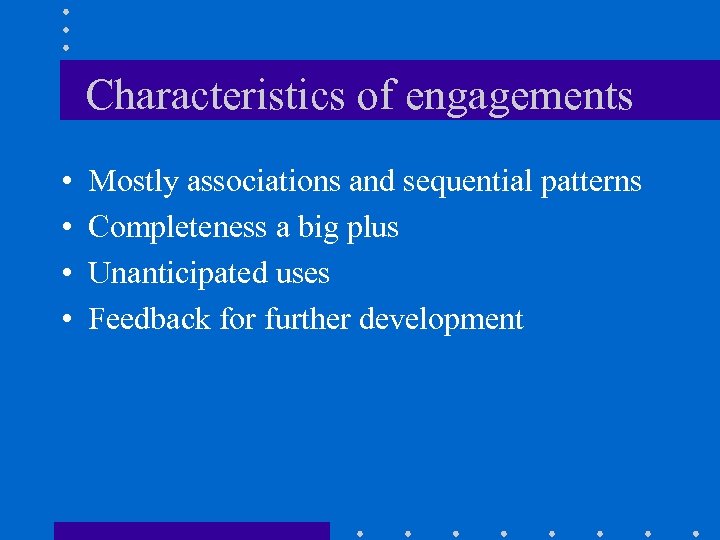 Characteristics of engagements

• Mostly associations and sequential patterns
• Completeness a big plus
• Unanticipated uses
• Feedback for further development